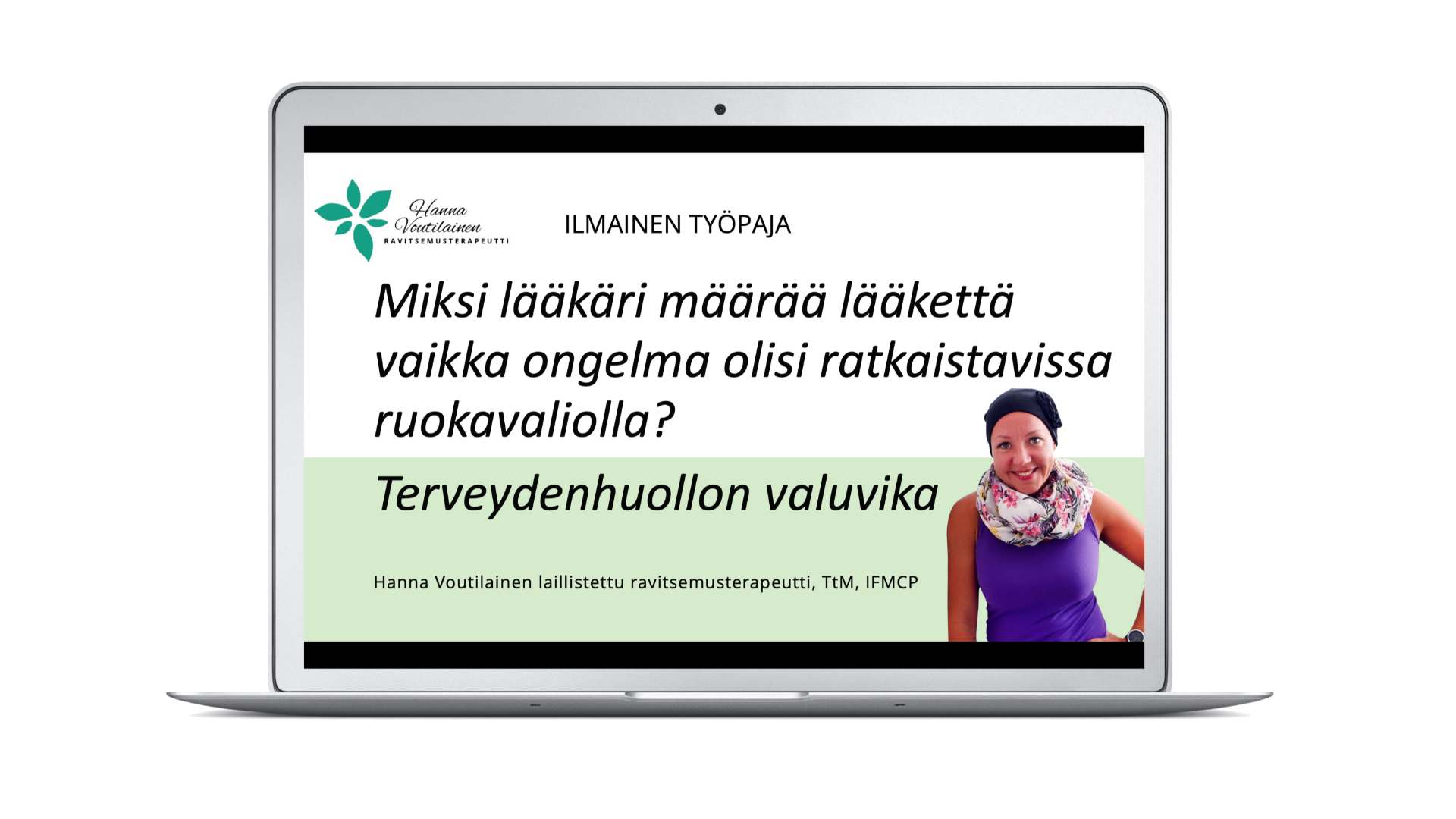 Hanna Voutilainen
RAVITSEMUSTERAPEUTTI

ILMAINEN TYÖPAJA

Miksi lääkäri määrää lääkettä vaikka ongelma olisi ratkaistavissa ruokavaliolla?

Terveydenhuollon valuvika

Hanna Voutilainen laillistettu ravitsemusterapeutti, TtM, IFMCP